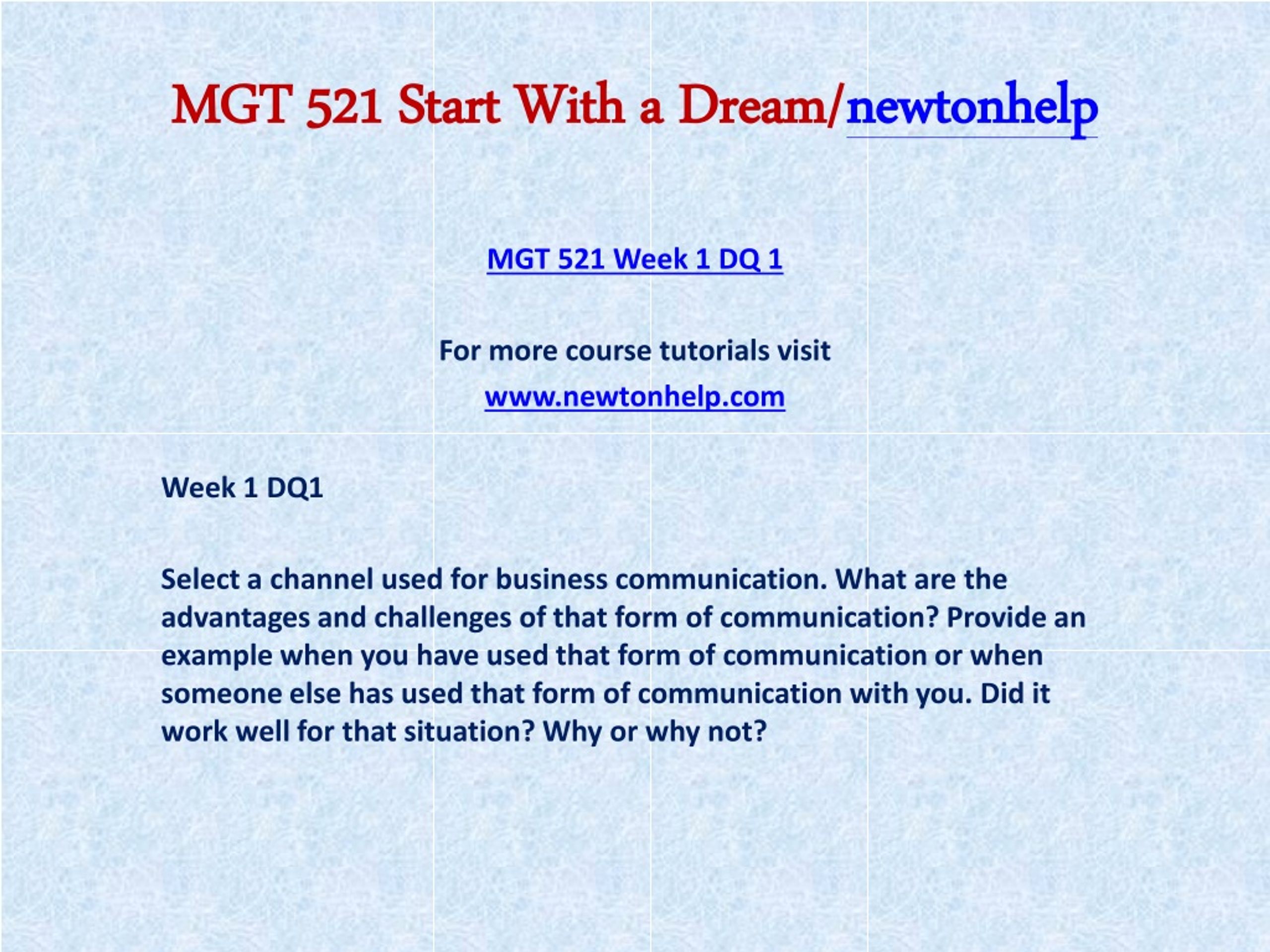 MGT 521 Start With a Dream/newtonhelp

MGT 521 Week 1 DQ 1

For more course tutorials visit

www.newtonhelp.com

Week 1 DQ1

Select a channel used for business communication. What are the advantages and challenges of that form of communication? Provide an example when you have used that form of communication or when someone else has used that form of communication with you. Did it work well for that situation? Why or why not?